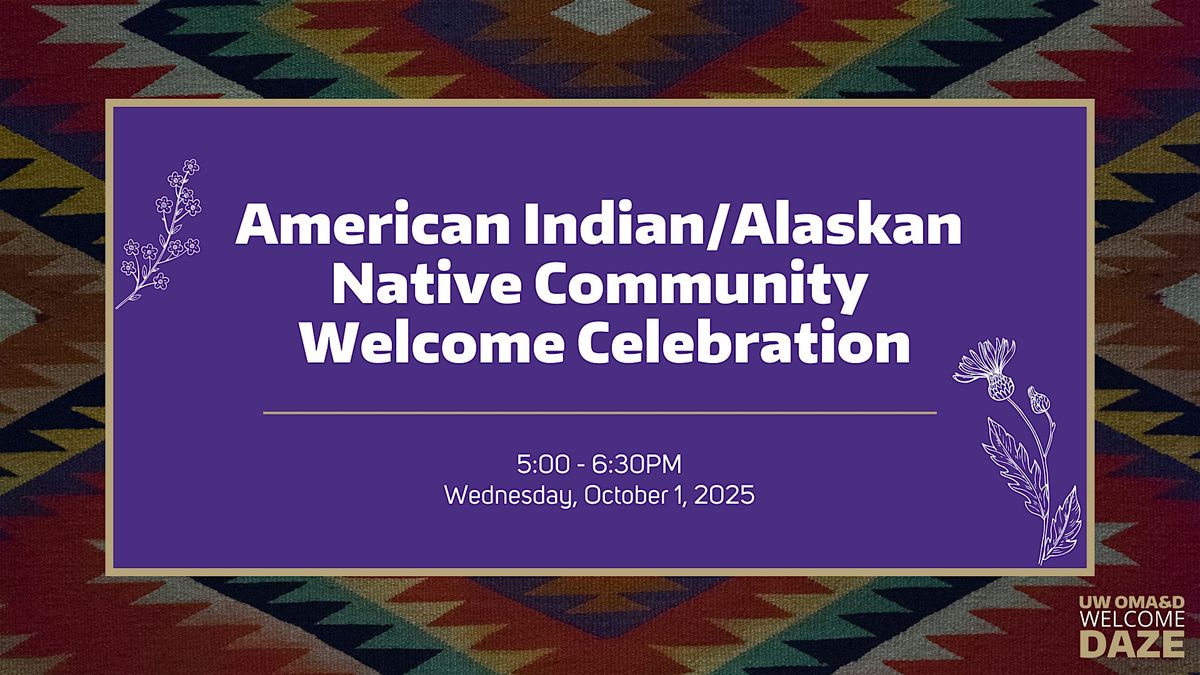 American Indian/Alaskan Native Community Welcome Celebration

5:00 - 6:30PM
Wednesday, October 1, 2025

UW OMA&D
WELCOME
DAZE